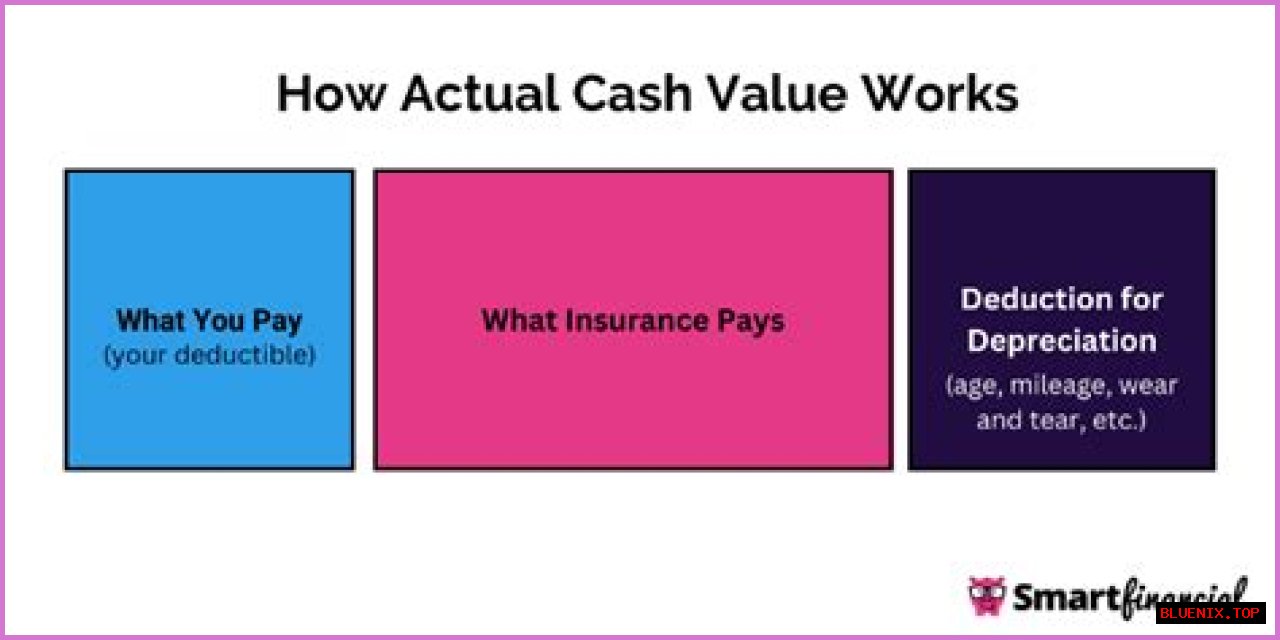 How Actual Cash Value Works

What You Pay
(your deductible)

What Insurance Pays

Deduction for Depreciation
(age, mileage, wear and tear, etc.)

Smartfinancial

BLUENIX.TOP